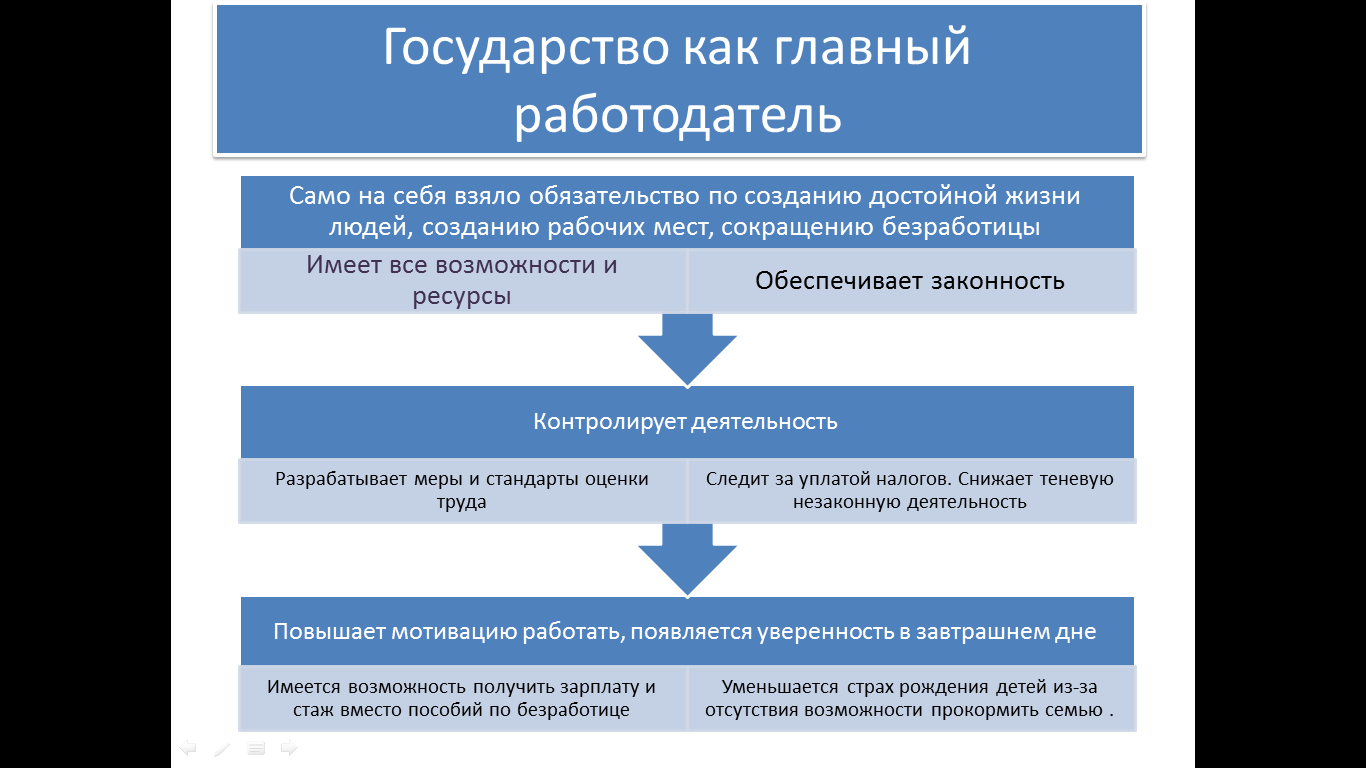 Государство как главный работодатель

Само на себя взяло обязательство по созданию достойной жизни людей, созданию рабочих мест, сокращению безработицы

Имеет все возможности и ресурсы

Обеспечивает законность

Контролирует деятельность

Разрабатывает меры и стандарты оценки труда

Следит за уплатой налогов. Снижает теневую незаконную деятельность

Повышает мотивацию работать, появляется уверенность в завтрашнем дне

Имеется возможность получить зарплату и стаж вместо пособий по безработице

Уменьшается страх рождения детей из-за отсутствия возможности прокормить семью .